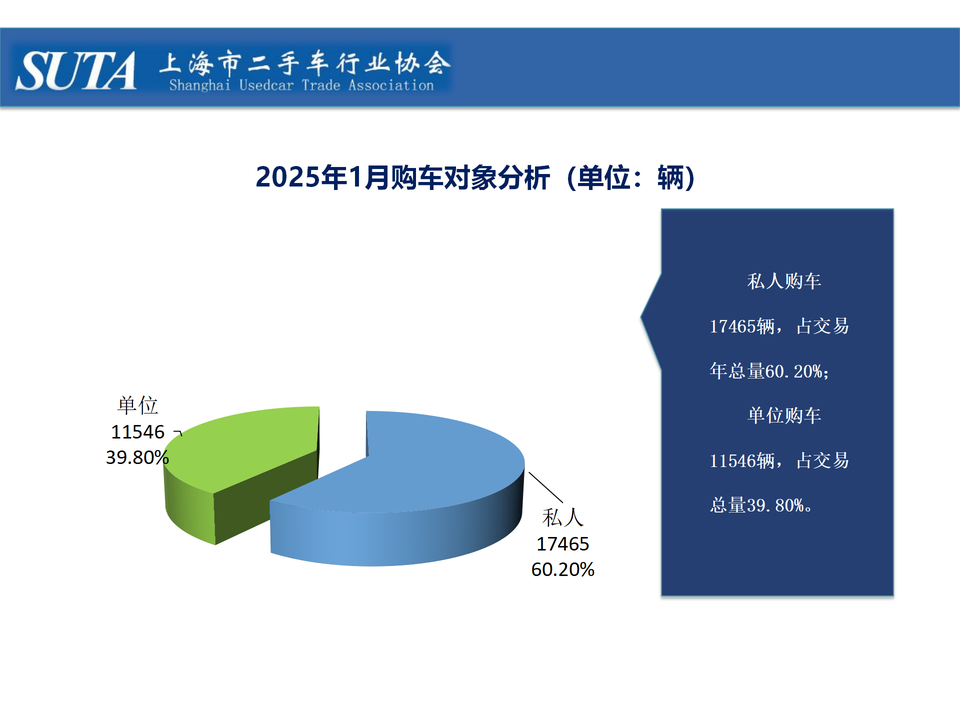 SUTA 上海市二手车行业协会
Shanghai Usedcar Trade Association

2025年1月购车对象分析（单位：辆）

单位
11546
39.80%

私人
17465
60.20%

私人购车

17465辆，占交易

年总量60.20%；

单位购车

11546辆，占交易

总量39.80%。